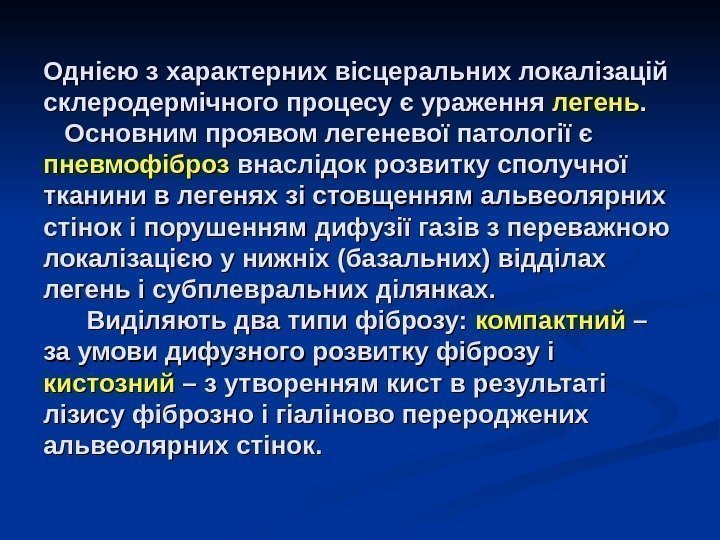 Однією з характерних вісцеральних локалізацій склеродермічного процесу є ураження легень.

Основним проявом легеневої патології є пневмофіброз внаслідок розвитку сполучної тканини в легенях зі стовщенням альвеолярних стінок і порушенням дифузії газів з переважною локалізацією у нижніх (базальних) відділах легень і субплевральних ділянках.

Виділяють два типи фіброзу: компактний – за умови дифузного розвитку фіброзу і кистозний – з утворенням кист в результаті лізису фіброзно і гіаліново перероджених альвеолярних стінок.